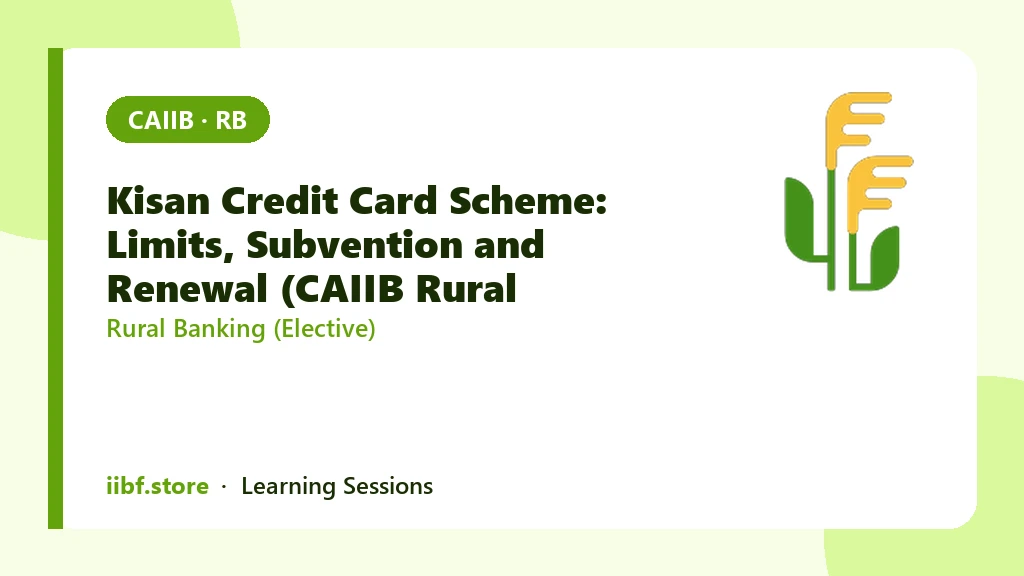 CAIIB · RB

Kisan Credit Card Scheme: Limits, Subvention and Renewal (CAIIB Rural

Rural Banking (Elective)

iibf.store · Learning Sessions